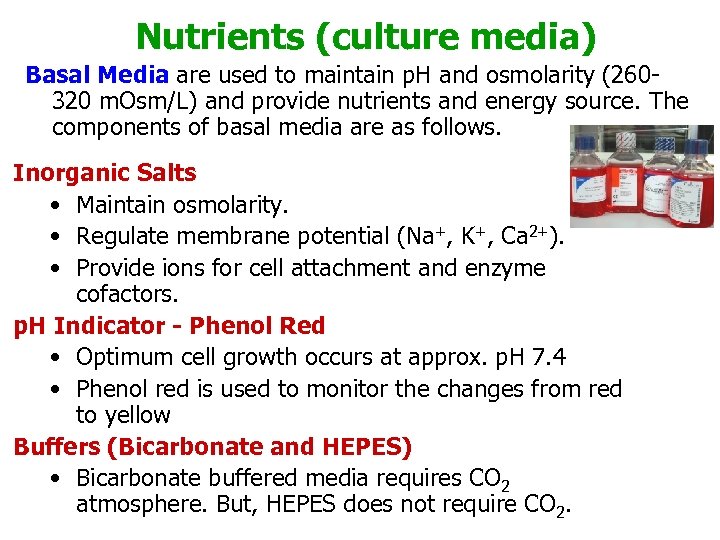 Nutrients (culture media)

Basal Media are used to maintain pH and osmolarity (260-320 mOsm/L) and provide nutrients and energy source. The components of basal media are as follows.

Inorganic Salts
• Maintain osmolarity.
• Regulate membrane potential ($Na^+$, $K^+$, $Ca^{2+}$).
• Provide ions for cell attachment and enzyme cofactors.

pH Indicator - Phenol Red
• Optimum cell growth occurs at approx. pH 7.4
• Phenol red is used to monitor the changes from red to yellow

Buffers (Bicarbonate and HEPES)
• Bicarbonate buffered media requires $CO_2$ atmosphere. But, HEPES does not require $CO_2$.